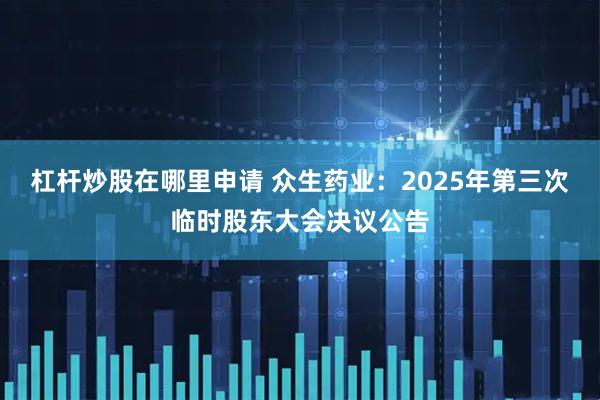 杠杆炒股在哪里申请 众生药业：2025年第三次临时股东大会决议公告